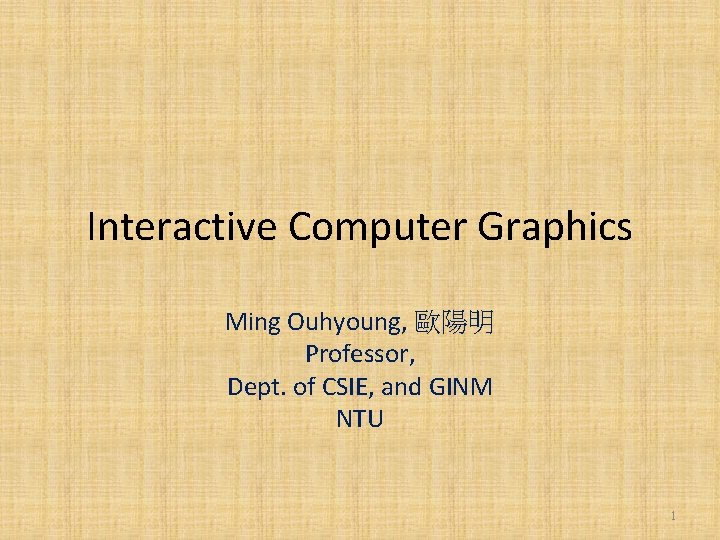 Interactive Computer Graphics

Ming Ouhyoung, 歐陽明
Professor,
Dept. of CSIE, and GINM
NTU

1